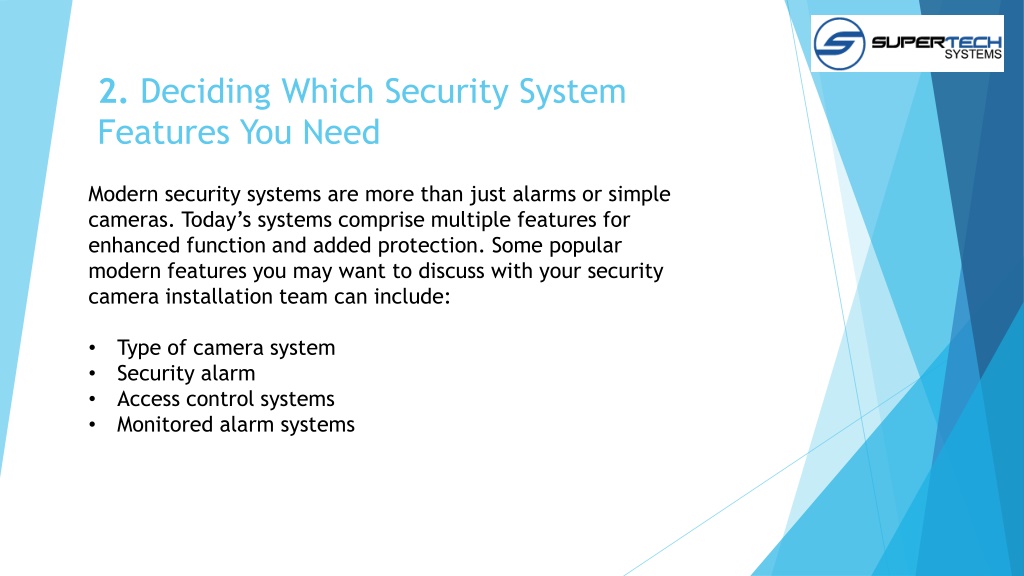 SUPERTECH SYSTEMS

2. Deciding Which Security System Features You Need

Modern security systems are more than just alarms or simple cameras. Today's systems comprise multiple features for enhanced function and added protection. Some popular modern features you may want to discuss with your security camera installation team can include:

• Type of camera system
• Security alarm
• Access control systems
• Monitored alarm systems